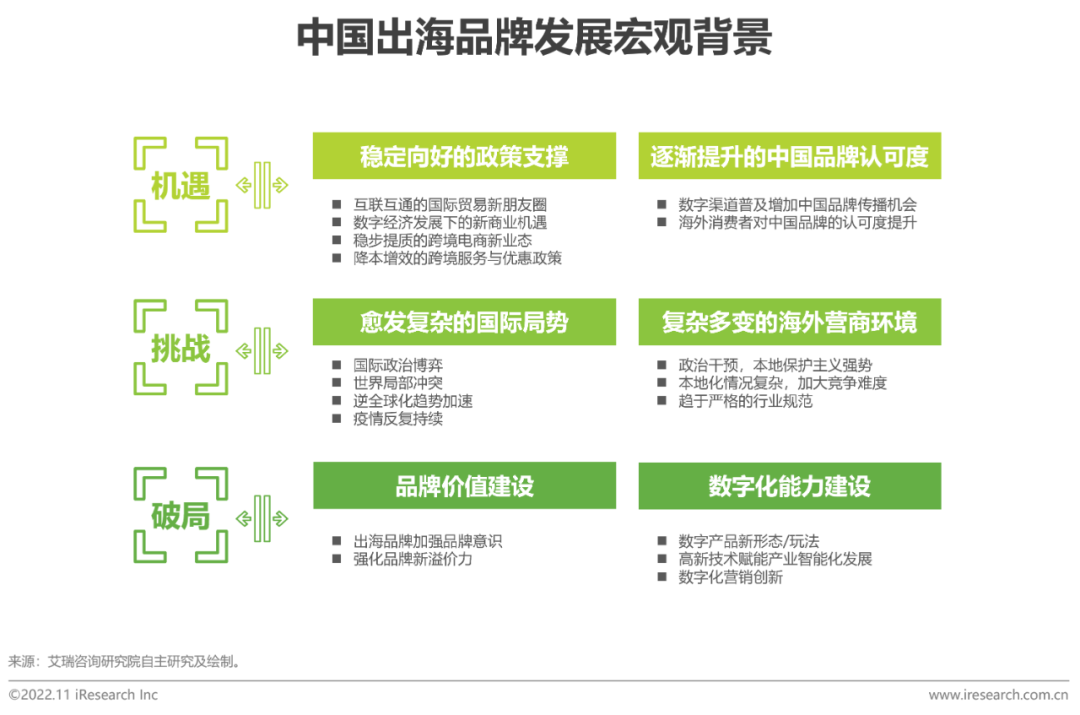 中国出海品牌发展宏观背景

机遇

稳定向好的政策支撑

- 互联互通的国际贸易新朋友圈
- 数字经济发展下的新商业机遇
- 稳步提质的跨境电商新业态
- 降本增效的跨境服务与优惠政策

逐渐提升的中国品牌认可度

- 数字渠道普及增加中国品牌传播机会
- 海外消费者对中国品牌的认可度提升

挑战

愈发复杂的国际局势

- 国际政治博弈
- 世界局部冲突
- 逆全球化趋势加速
- 疫情反复持续

复杂多变的海外营商环境

- 政治干预，本地保护主义强势
- 本地化情况复杂，加大竞争难度
- 趋于严格的行业规范

破局

品牌价值建设

- 出海品牌加强品牌意识
- 强化品牌新溢价力

数字化能力建设

- 数字产品新形态/玩法
- 高新技术赋能产业智能化发展
- 数字化营销创新

来源：艾瑞咨询研究院自主研究及绘制。

©2022.11 iResearch Inc

www.iresearch.com.cn